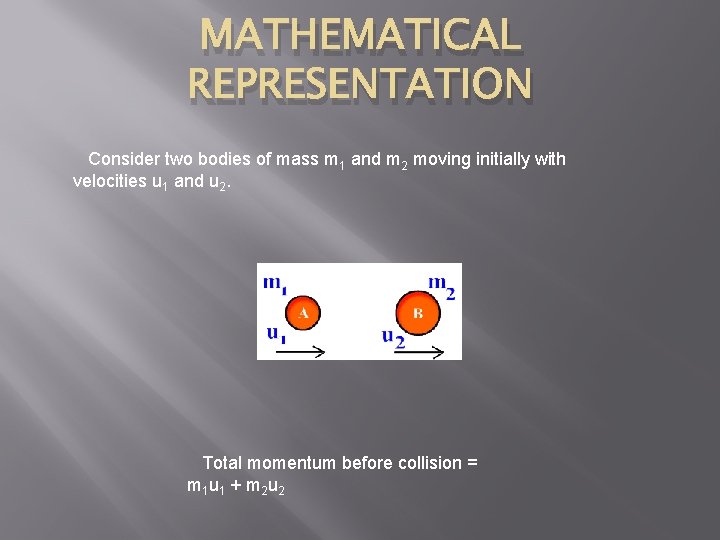 MATHEMATICAL REPRESENTATION

Consider two bodies of mass $m_1$ and $m_2$ moving initially with velocities $u_1$ and $u_2$.

$m_1$
A
$u_1$
$m_2$
B
$u_2$

Total momentum before collision = $m_1u_1 + m_2u_2$